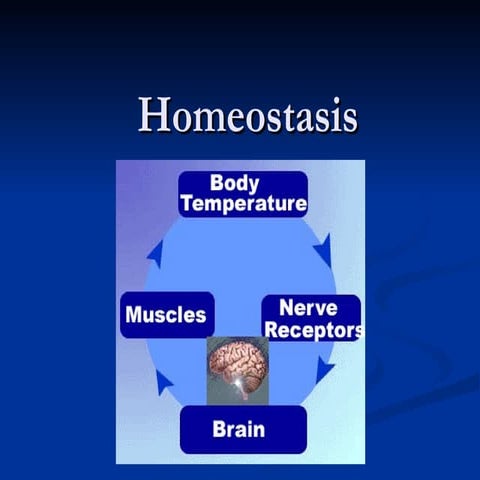 Homeostasis

Body Temperature

Nerve Receptors

Brain

Muscles